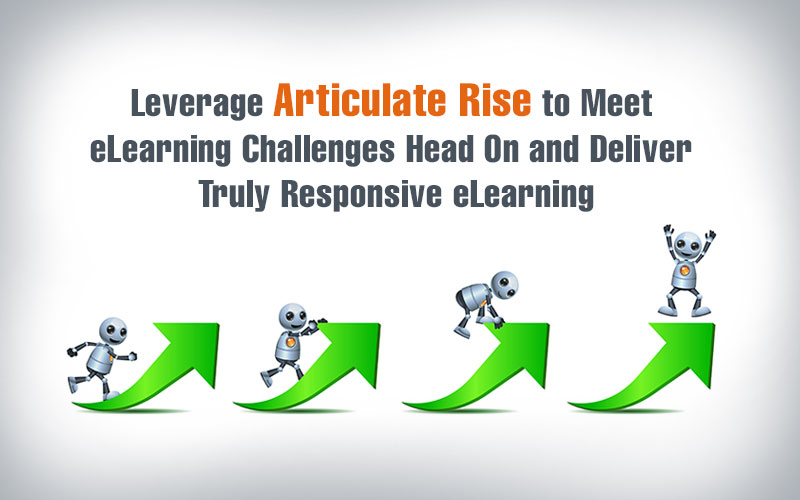 Leverage Articulate Rise to Meet eLearning Challenges Head On and Deliver Truly Responsive eLearning